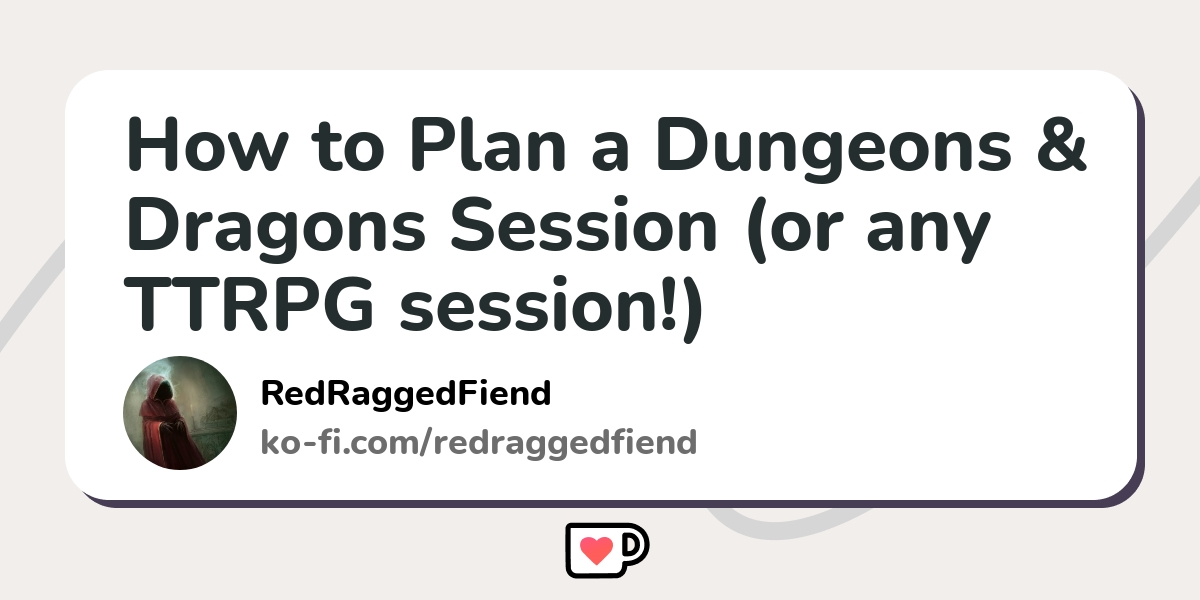 How to Plan a Dungeons & Dragons Session (or any TTRPG session!)

RedRaggedFiend
ko-fi.com/redraggedfiend